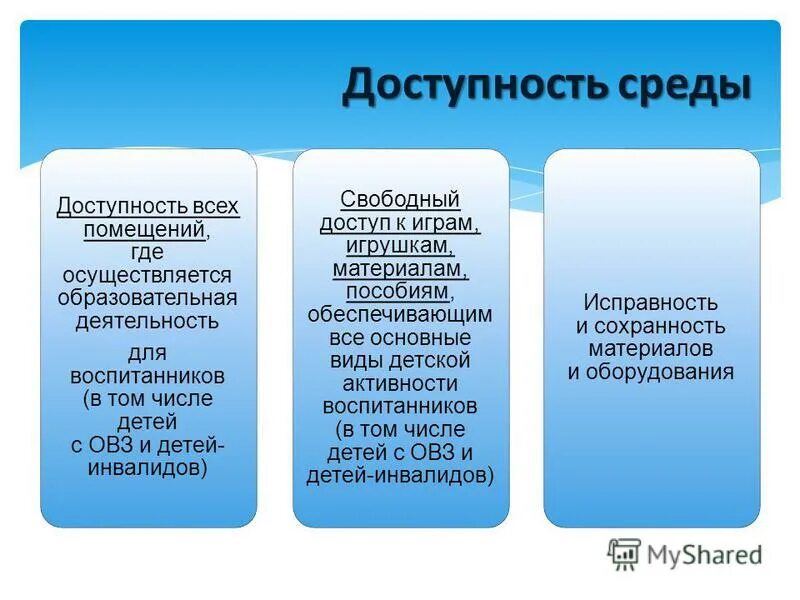 Доступность среды

Доступность всех помещений, где осуществляется образовательная деятельность

для воспитанников (в том числе детей с ОВЗ и детей-инвалидов)

Свободный доступ к играм, игрушкам, материалам, пособиям, обеспечивающим все основные виды детской активности воспитанников (в том числе детей с ОВЗ и детей-инвалидов)

Исправность и сохранность материалов и оборудования

MyShared